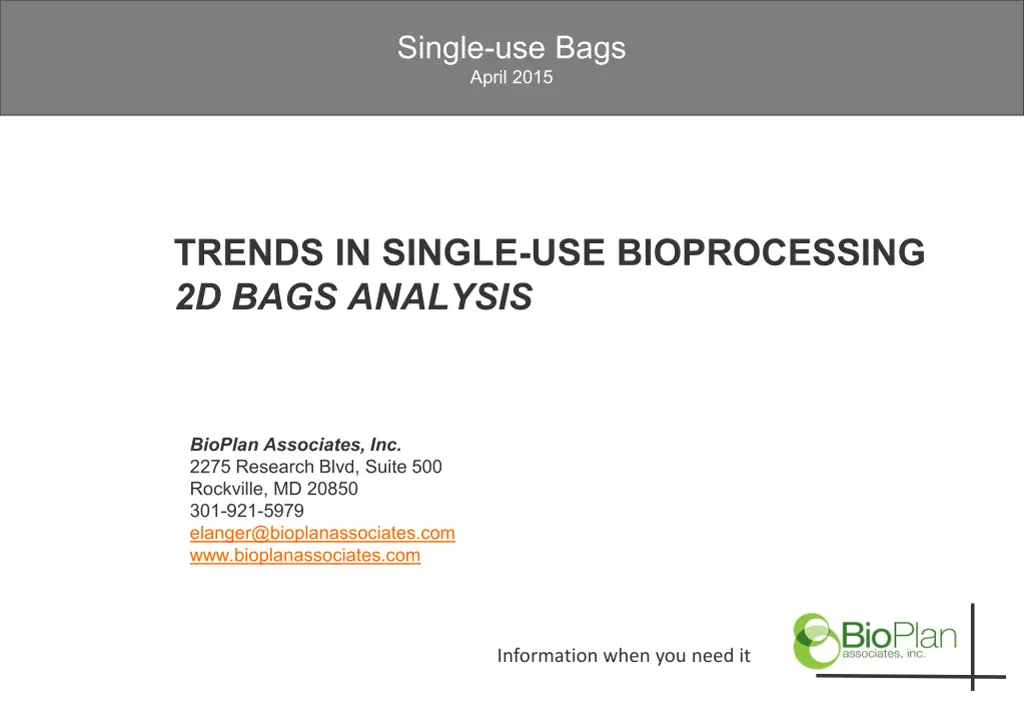 Single-use Bags
April 2015

TRENDS IN SINGLE-USE BIOPROCESSING
2D BAGS ANALYSIS

BioPlan Associates, Inc.
2275 Research Blvd, Suite 500
Rockville, MD 20850
301-921-5979
elanger@bioplanassociates.com
www.bioplanassociates.com

Information when you need it

BioPlan
associates, inc.